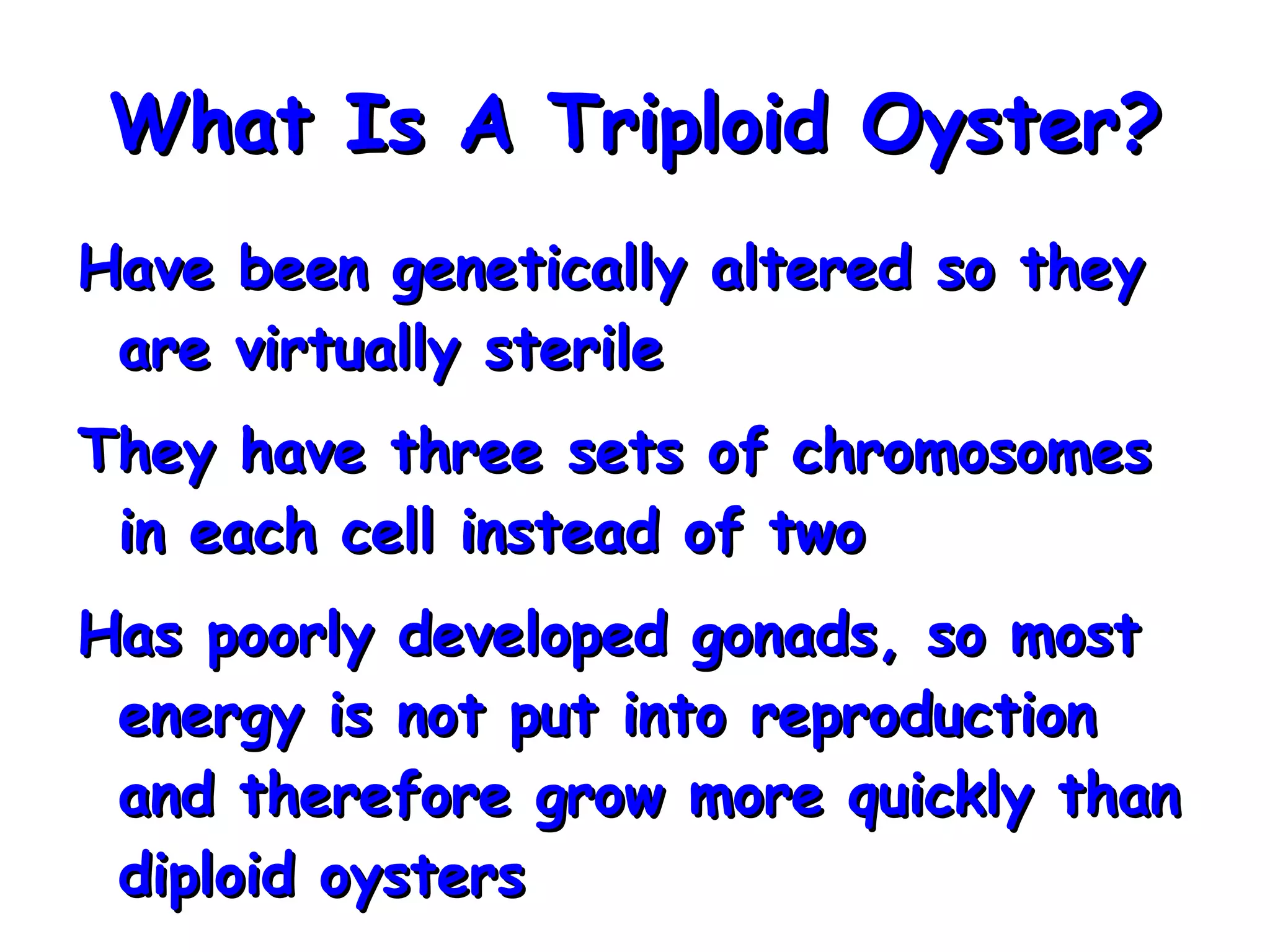 What Is A Triploid Oyster?

Have been genetically altered so they are virtually sterile

They have three sets of chromosomes in each cell instead of two

Has poorly developed gonads, so most energy is not put into reproduction and therefore grow more quickly than diploid oysters